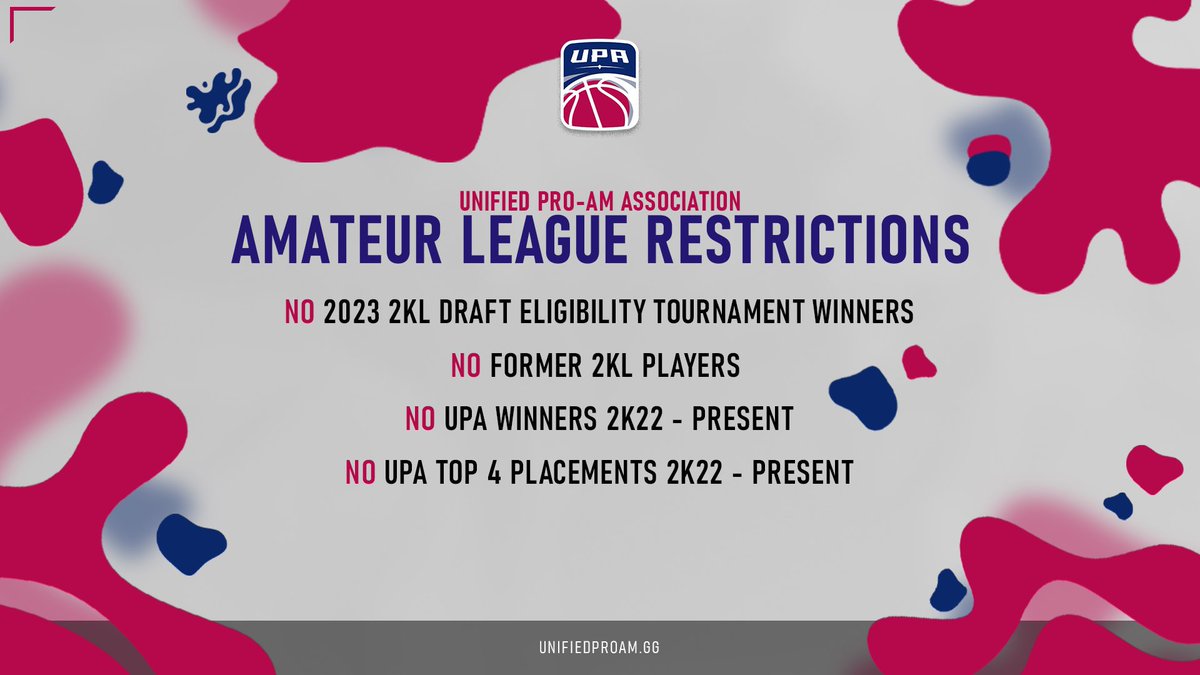 UPA

UNIFIED PRO-AM ASSOCIATION
AMATEUR LEAGUE RESTRICTIONS

NO 2023 2KL DRAFT ELIGIBILITY TOURNAMENT WINNERS

NO FORMER 2KL PLAYERS

NO UPA WINNERS 2K22 - PRESENT

NO UPA TOP 4 PLACEMENTS 2K22 - PRESENT

UNIFIEDPROAM.GG